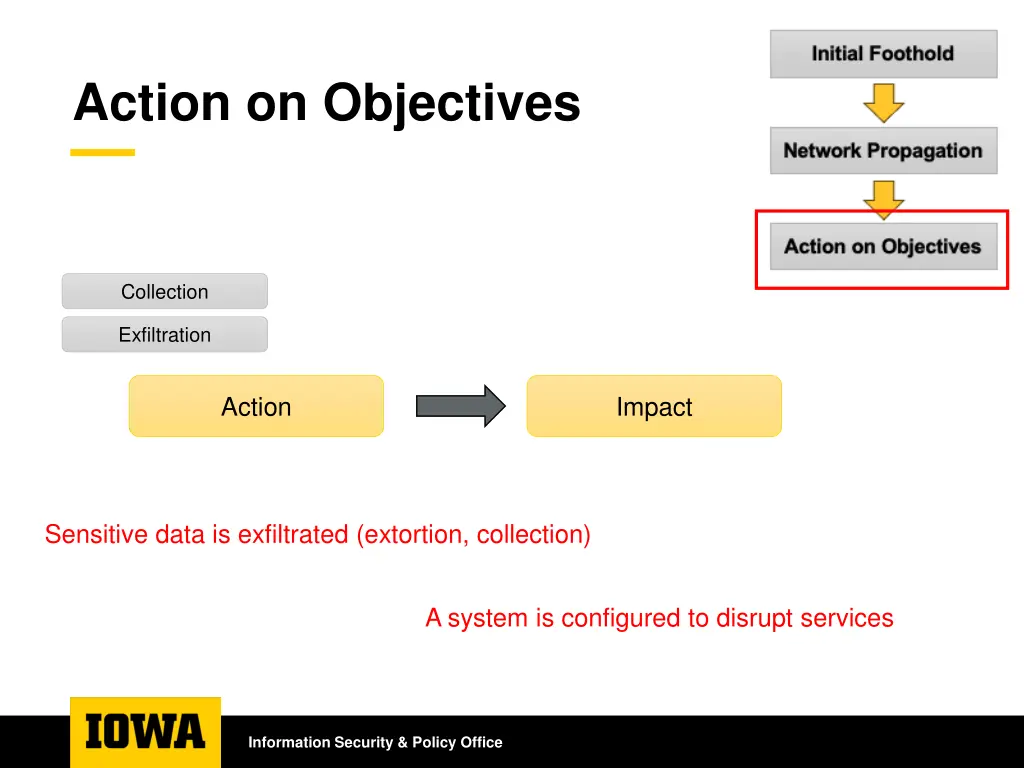 Action on Objectives

Initial Foothold

Network Propagation

Action on Objectives

Collection

Exfiltration

Action

Impact

Sensitive data is exfiltrated (extortion, collection)

A system is configured to disrupt services

IOWA

Information Security & Policy Office